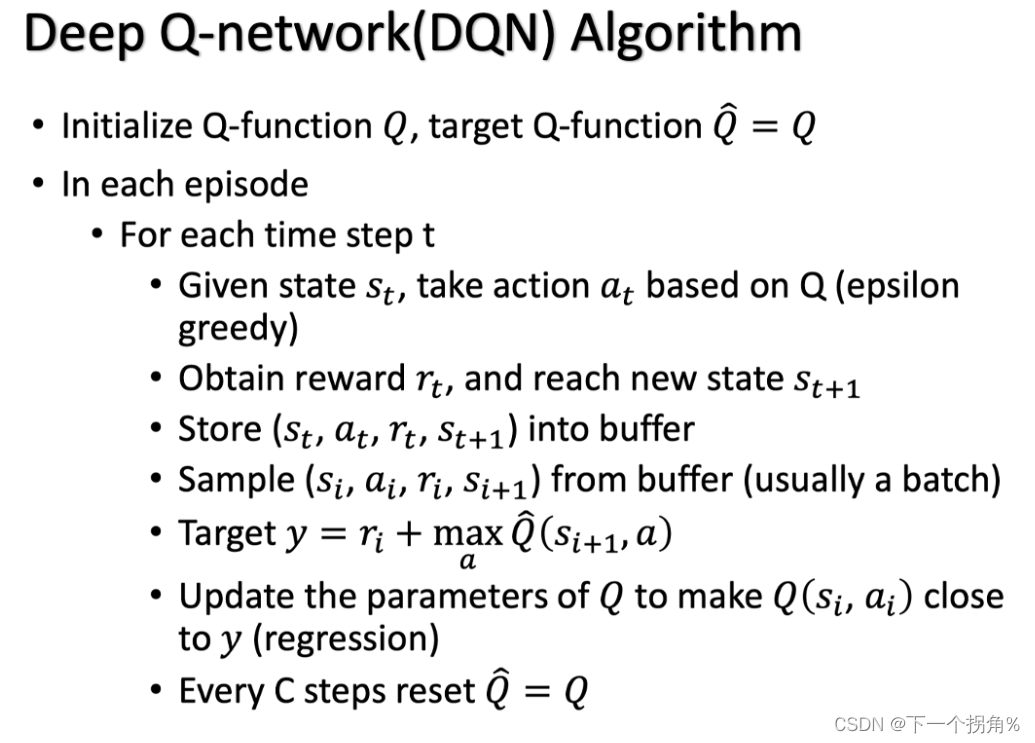 Deep Q-network(DQN) Algorithm

• Initialize Q-function $Q$, target Q-function $\hat{Q} = Q$
• In each episode
  • For each time step t
    • Given state $s_t$, take action $a_t$ based on Q (epsilon greedy)
    • Obtain reward $r_t$, and reach new state $s_{t+1}$
    • Store ($s_t$, $a_t$, $r_t$, $s_{t+1}$) into buffer
    • Sample ($s_i$, $a_i$, $r_i$, $s_{i+1}$) from buffer (usually a batch)
    • Target $y = r_i + \max_a \hat{Q}(s_{i+1}, a)$
    • Update the parameters of $Q$ to make $Q(s_i, a_i)$ close to $y$ (regression)
    • Every C steps reset $\hat{Q} = Q$

CSDN @下一个拐角%